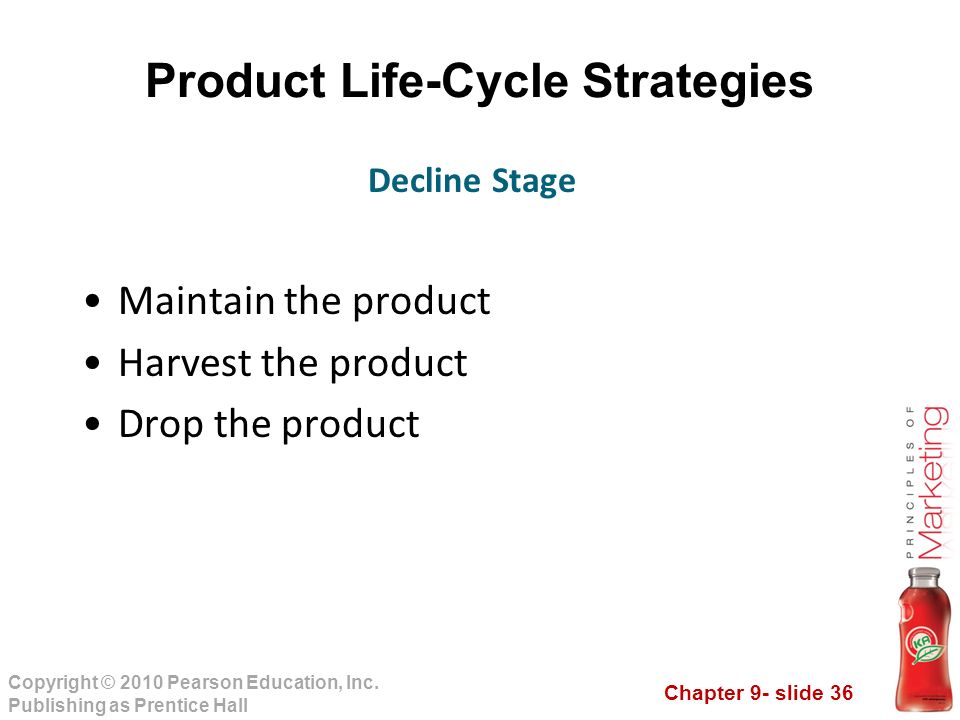 Product Life-Cycle Strategies

Decline Stage

• Maintain the product
• Harvest the product
• Drop the product

PRINCIPLES OF Marketing

KA

Copyright © 2010 Pearson Education, Inc. Publishing as Prentice Hall

Chapter 9- slide 36